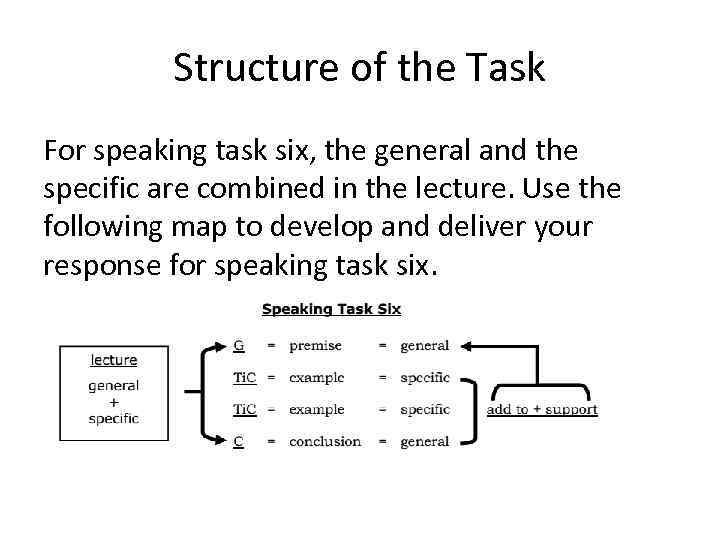 Structure of the Task

For speaking task six, the general and the specific are combined in the lecture. Use the following map to develop and deliver your response for speaking task six.

Speaking Task Six

lecture
general
+
specific

G = premise = general
TiC = example = specific
TiC = example = specific
C = conclusion = general

add to + support